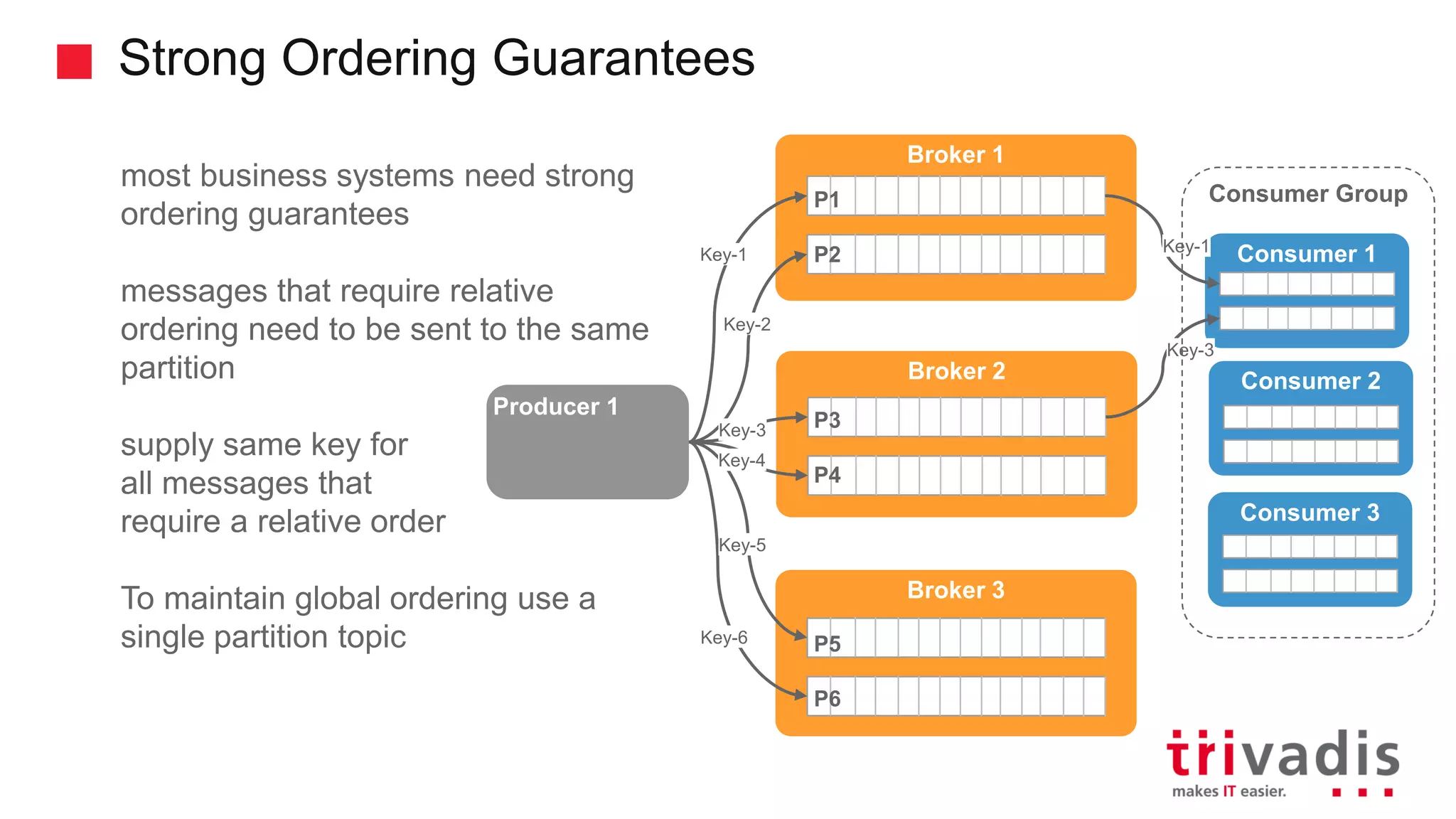 Strong Ordering Guarantees

most business systems need strong ordering guarantees

messages that require relative ordering need to be sent to the same partition

supply same key for all messages that require a relative order

To maintain global ordering use a single partition topic

Producer 1

Key-1
Key-2
Key-3
Key-4
Key-5
Key-6

Broker 1
P1
P2

Broker 2
P3
P4

Broker 3
P5
P6

Key-1
Key-3

Consumer Group
Consumer 1
Consumer 2
Consumer 3

trivadis
makes IT easier.